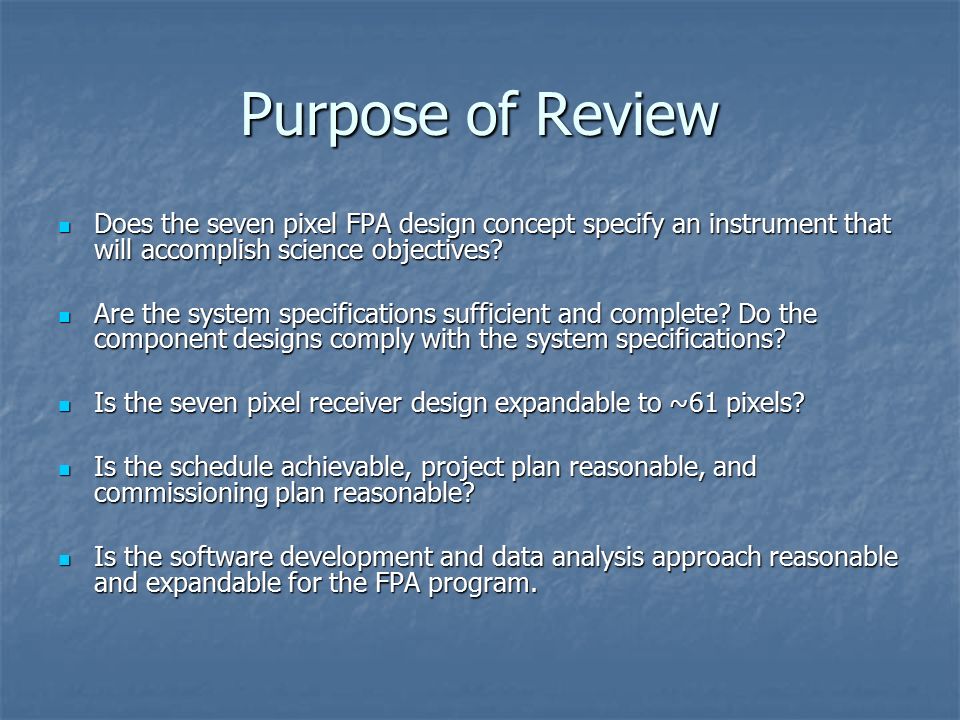 Purpose of Review

- Does the seven pixel FPA design concept specify an instrument that will accomplish science objectives?

- Are the system specifications sufficient and complete? Do the component designs comply with the system specifications?

- Is the seven pixel receiver design expandable to ~61 pixels?

- Is the schedule achievable, project plan reasonable, and commissioning plan reasonable?

- Is the software development and data analysis approach reasonable and expandable for the FPA program.